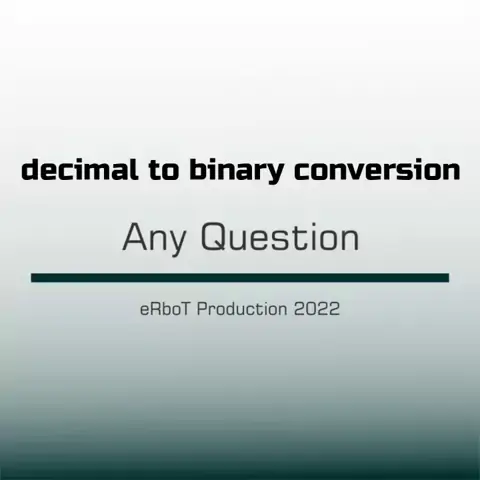 decimal to binary conversion

Any Question

eRboT Production 2022